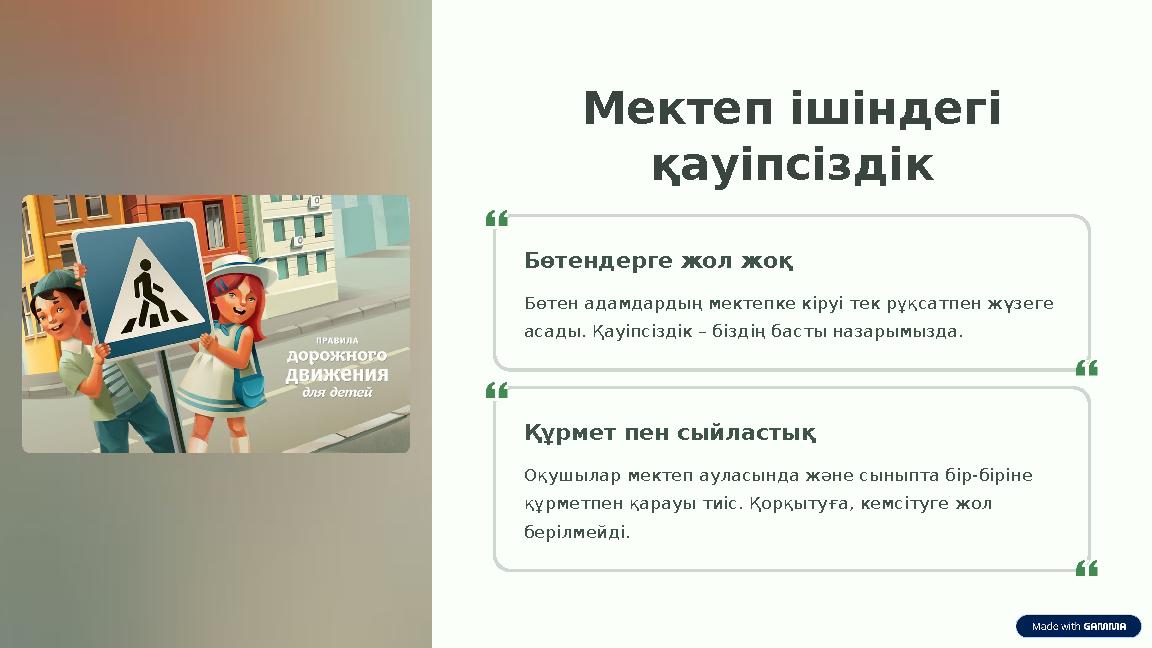 ПРАВИЛА
дорожного
движения
для детей

Мектеп ішіндегі қауіпсіздік

Бөтендерге жол жоқ

Бөтен адамдардың мектепке кіруі тек рұқсатпен жүзеге асады. Қауіпсіздік – біздің басты назарымызда.

Құрмет пен сыйластық

Оқушылар мектеп ауласында және сыныпта бір-біріне құрметпен қарауы тиіс. Қорқытуға, кемсітуге жол берілмейді.

Made with GAMMA